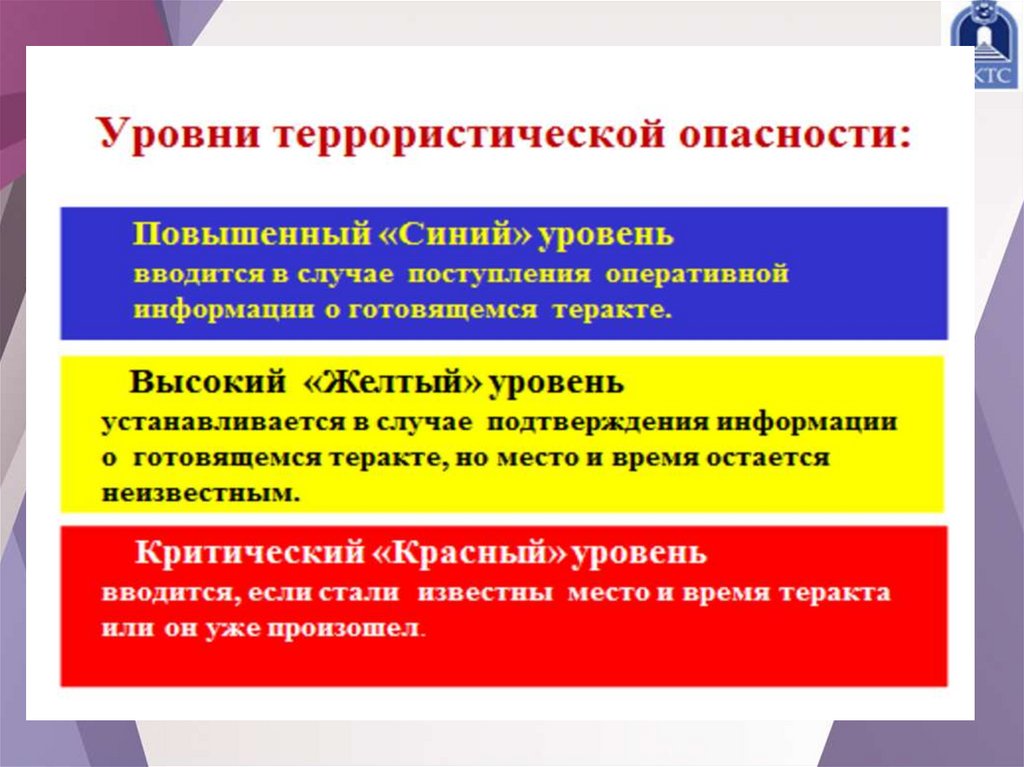 КТС

Уровни террористической опасности:

Повышенный «Синий» уровень
вводится в случае поступления оперативной информации о готовящемся теракте.

Высокий «Желтый» уровень
устанавливается в случае подтверждения информации о готовящемся теракте, но место и время остается неизвестным.

Критический «Красный» уровень
вводится, если стали известны место и время теракта или он уже произошел.